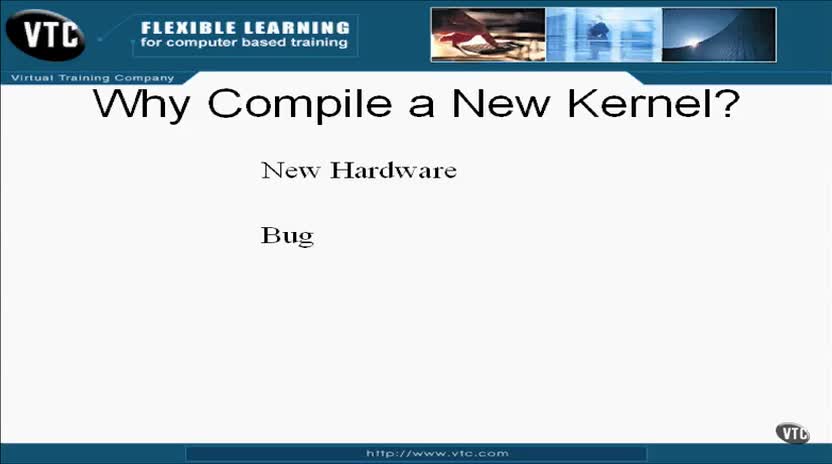 VTC
FLEXIBLE LEARNING
for computer based training
Virtual Training Company

Why Compile a New Kernel?

New Hardware

Bug

VTC
http://www.vtc.com